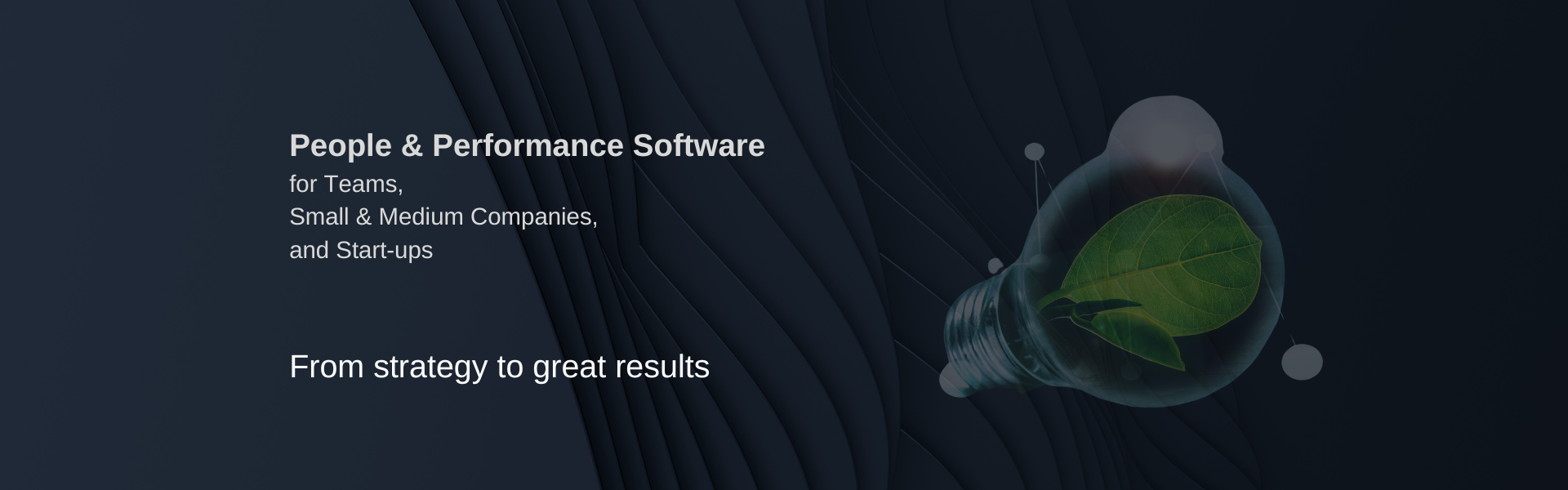 People & Performance Software
for Teams,
Small & Medium Companies,
and Start-ups

From strategy to great results